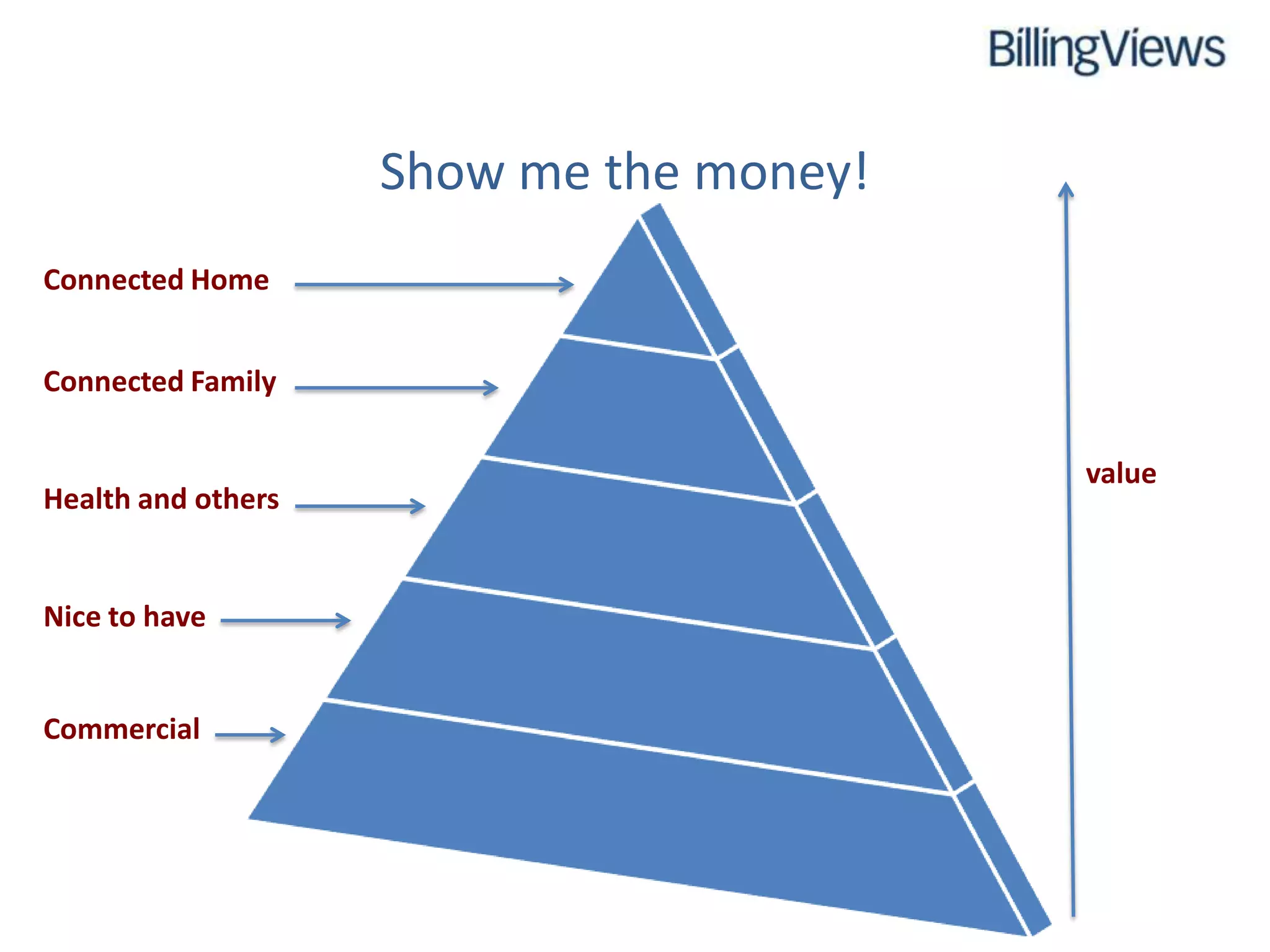 BillingViews

Show me the money!

Connected Home

Connected Family

Health and others

Nice to have

Commercial

value